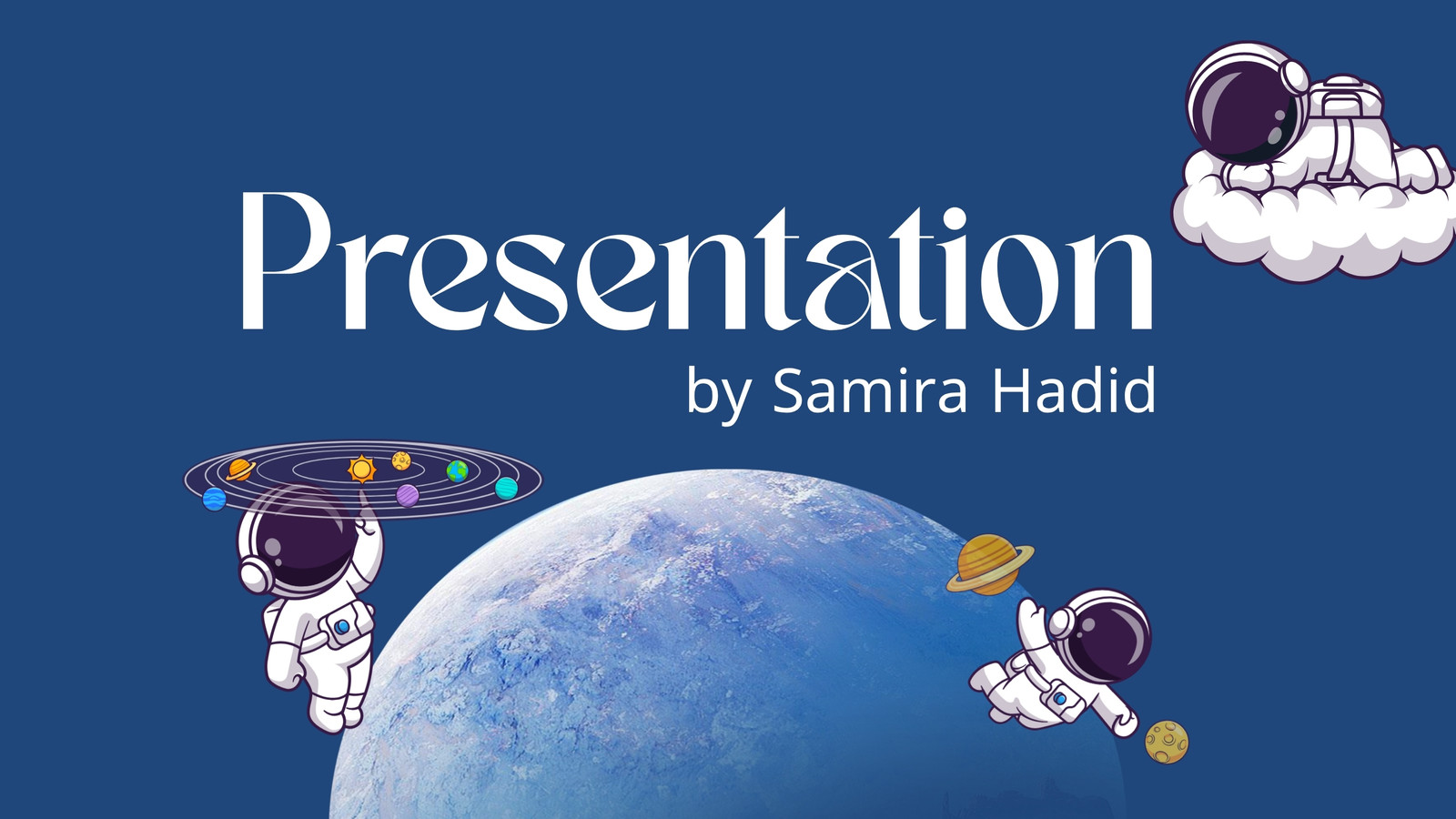 Presentation
by Samira Hadid